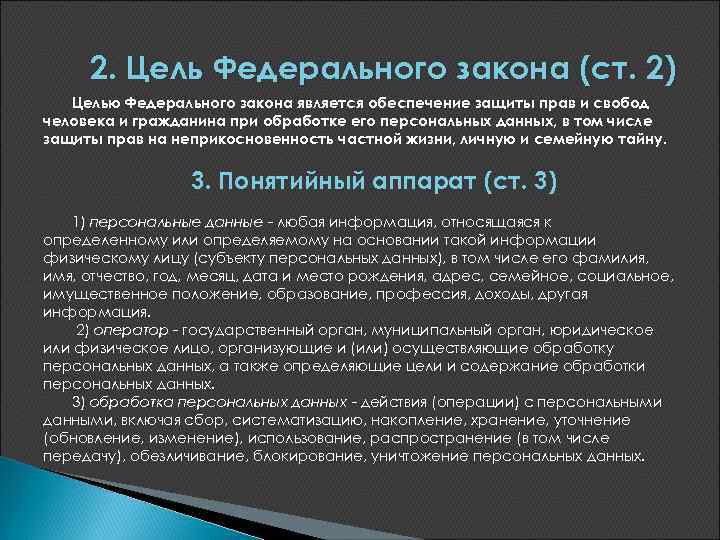 2. Цель Федерального закона (ст. 2)

Целью Федерального закона является обеспечение защиты прав и свобод человека и гражданина при обработке его персональных данных, в том числе защиты прав на неприкосновенность частной жизни, личную и семейную тайну.

3. Понятийный аппарат (ст. 3)

1) персональные данные - любая информация, относящаяся к определенному или определяемому на основании такой информации физическому лицу (субъекту персональных данных), в том числе его фамилия, имя, отчество, год, месяц, дата и место рождения, адрес, семейное, социальное, имущественное положение, образование, профессия, доходы, другая информация.

2) оператор - государственный орган, муниципальный орган, юридическое или физическое лицо, организующие и (или) осуществляющие обработку персональных данных, а также определяющие цели и содержание обработки персональных данных.

3) обработка персональных данных - действия (операции) с персональными данными, включая сбор, систематизацию, накопление, хранение, уточнение (обновление, изменение), использование, распространение (в том числе передачу), обезличивание, блокирование, уничтожение персональных данных.